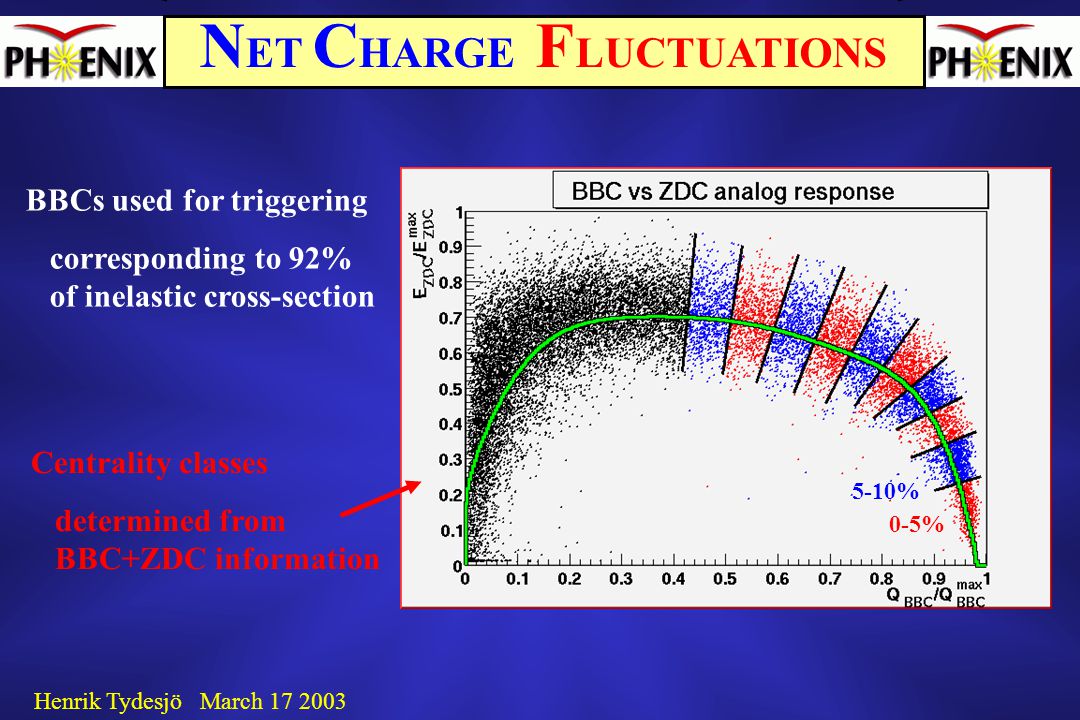 PHENIX NET CHARGE FLUCTUATIONS PHENIX

BBCs used for triggering

corresponding to 92% of inelastic cross-section

Centrality classes

determined from BBC+ZDC information

BBC vs ZDC analog response

$E_{ZDC}/E_{ZDC}^{max}$

1
0.9
0.8
0.7
0.6
0.5
0.4
0.3
0.2
0.1
0

0 0.1 0.2 0.3 0.4 0.5 0.6 0.7 0.8 0.9 1

$Q_{BBC}/Q_{BBC}^{max}$

5-10%

0-5%

Henrik Tydesjö March 17 2003